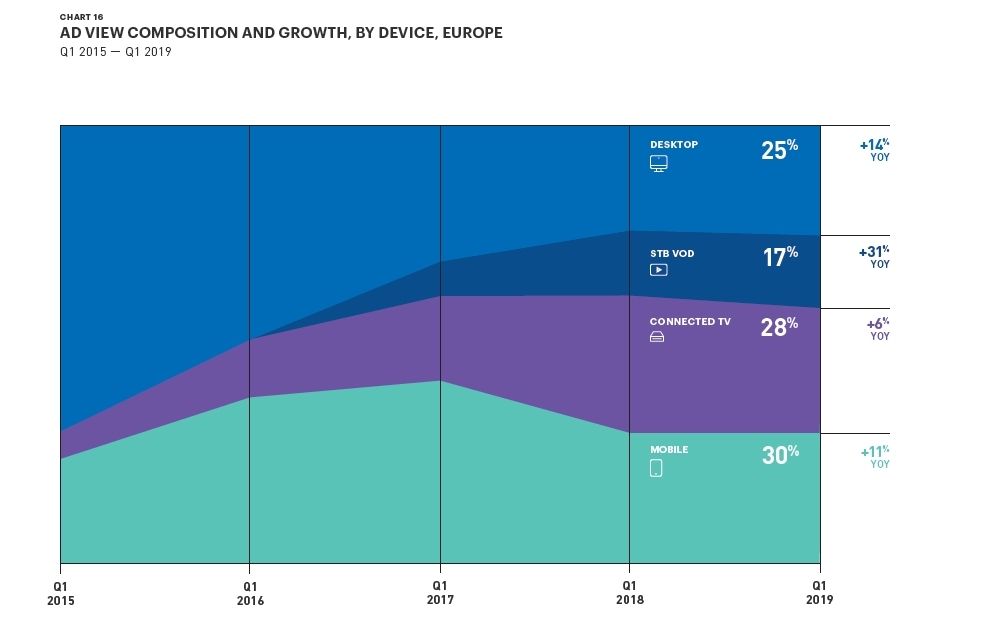 CHART 16
AD VIEW COMPOSITION AND GROWTH, BY DEVICE, EUROPE
Q1 2015 — Q1 2019

DESKTOP 25%
+14% YOY

STB VOD 17%
+31% YOY

CONNECTED TV 28%
+6% YOY

MOBILE 30%
+11% YOY

Q1 2015
Q1 2016
Q1 2017
Q1 2018
Q1 2019